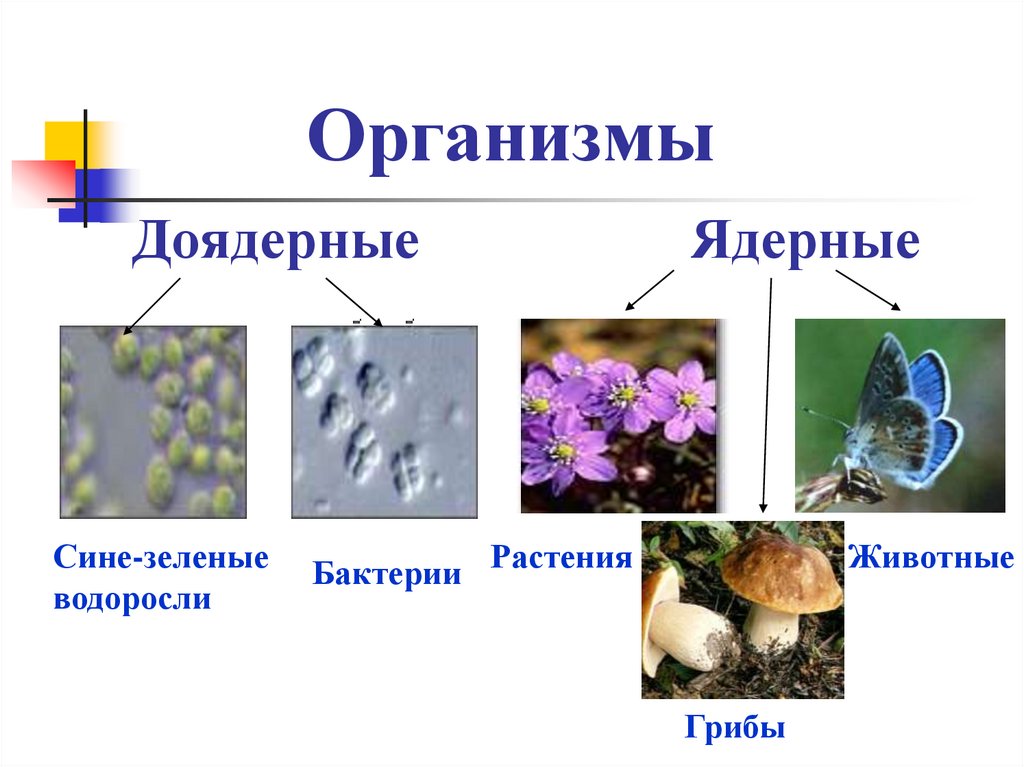 Организмы

Доядерные

Ядерные

Сине-зеленые водоросли

Бактерии

Растения

Животные

Грибы